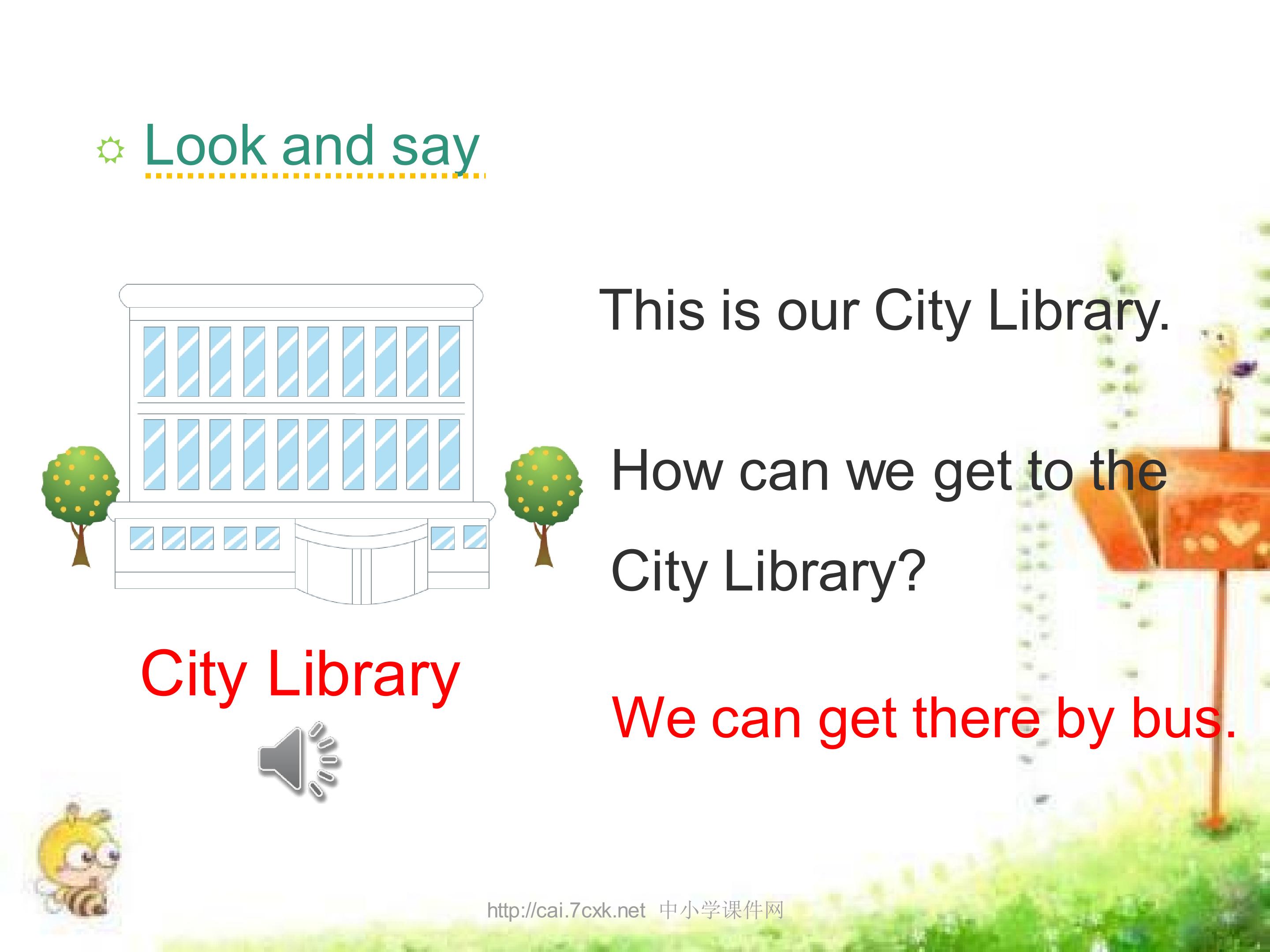 Look and say

This is our City Library.

How can we get to the City Library?

City Library

We can get there by bus.

http://cai.7cxk.net 中小学课件网